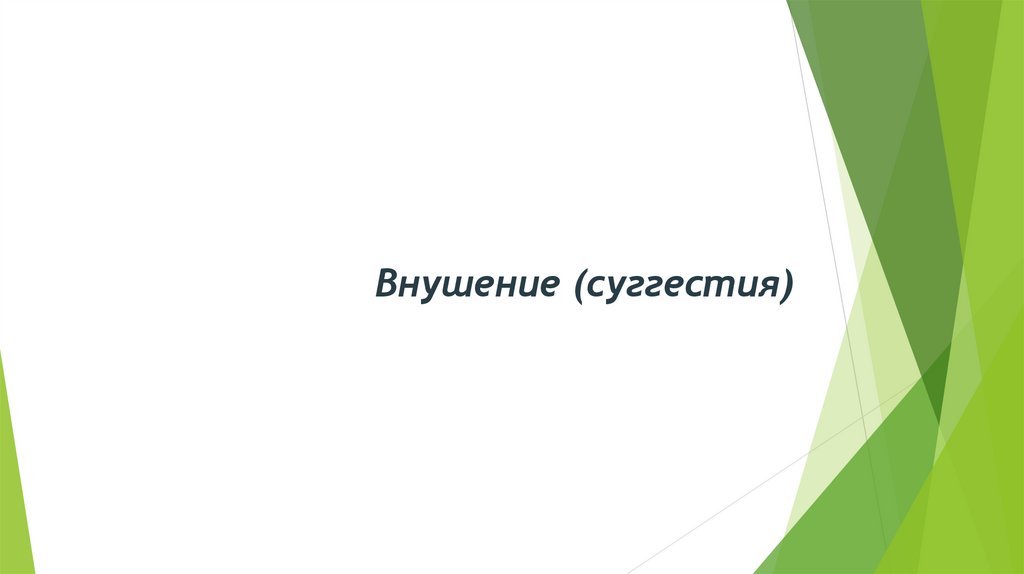 Внушение (суггестия)